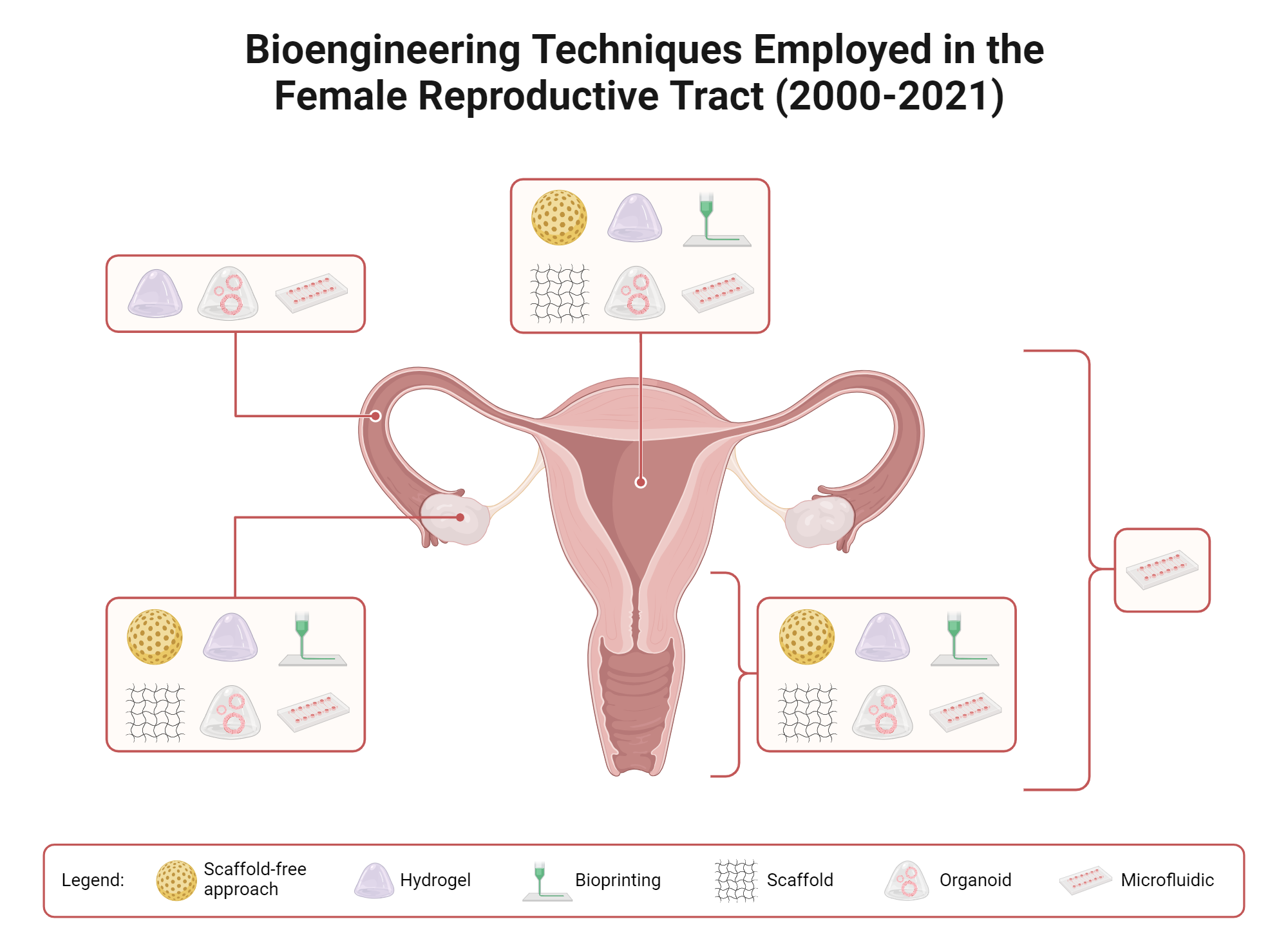 Bioengineering Techniques Employed in the Female Reproductive Tract (2000-2021)

Legend: Scaffold-free approach Hydrogel Bioprinting Scaffold Organoid Microfluidic